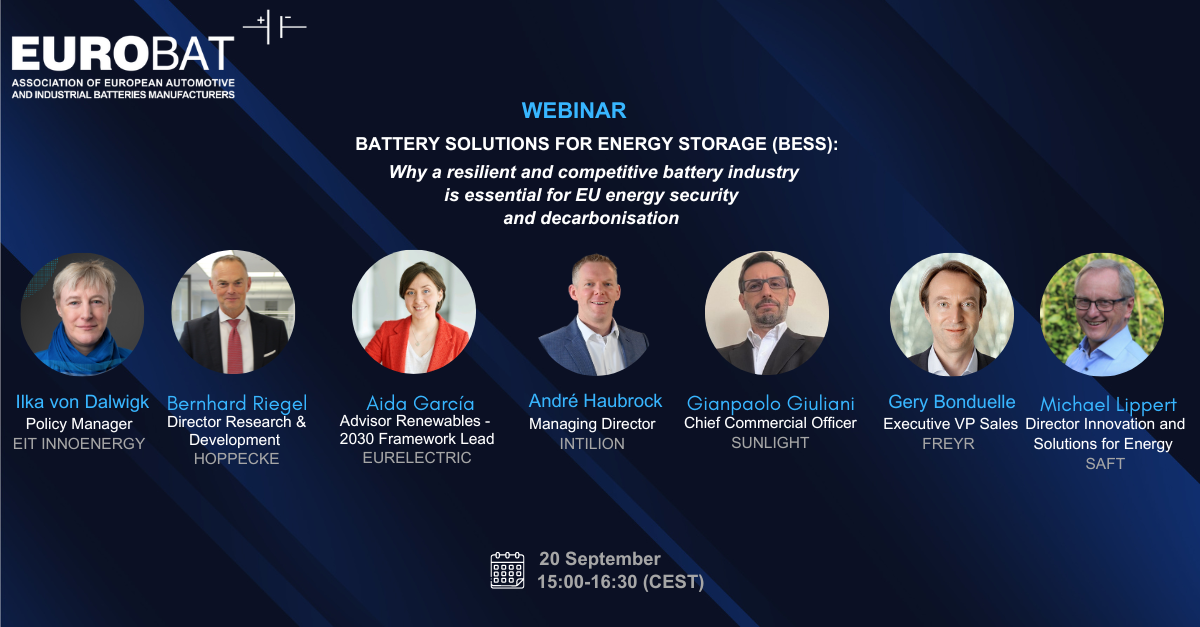 EUROBAT
ASSOCIATION OF EUROPEAN AUTOMOTIVE AND INDUSTRIAL BATTERIES MANUFACTURERS

WEBINAR

BATTERY SOLUTIONS FOR ENERGY STORAGE (BESS):

Why a resilient and competitive battery industry is essential for EU energy security and decarbonisation

Ilka von Dalwigk
Policy Manager
EIT INNOENERGY

Bernhard Riegel
Director Research & Development
HOPPECKE

Aida García
Advisor Renewables - 2030 Framework Lead
EURELECTRIC

André Haubrock
Managing Director
INTILION

Gianpaolo Giuliani
Chief Commercial Officer
SUNLIGHT

Gery Bonduelle
Executive VP Sales
FREYR

Michael Lippert
Director Innovation and Solutions for Energy
SAFT

20 September
15:00-16:30 (CEST)